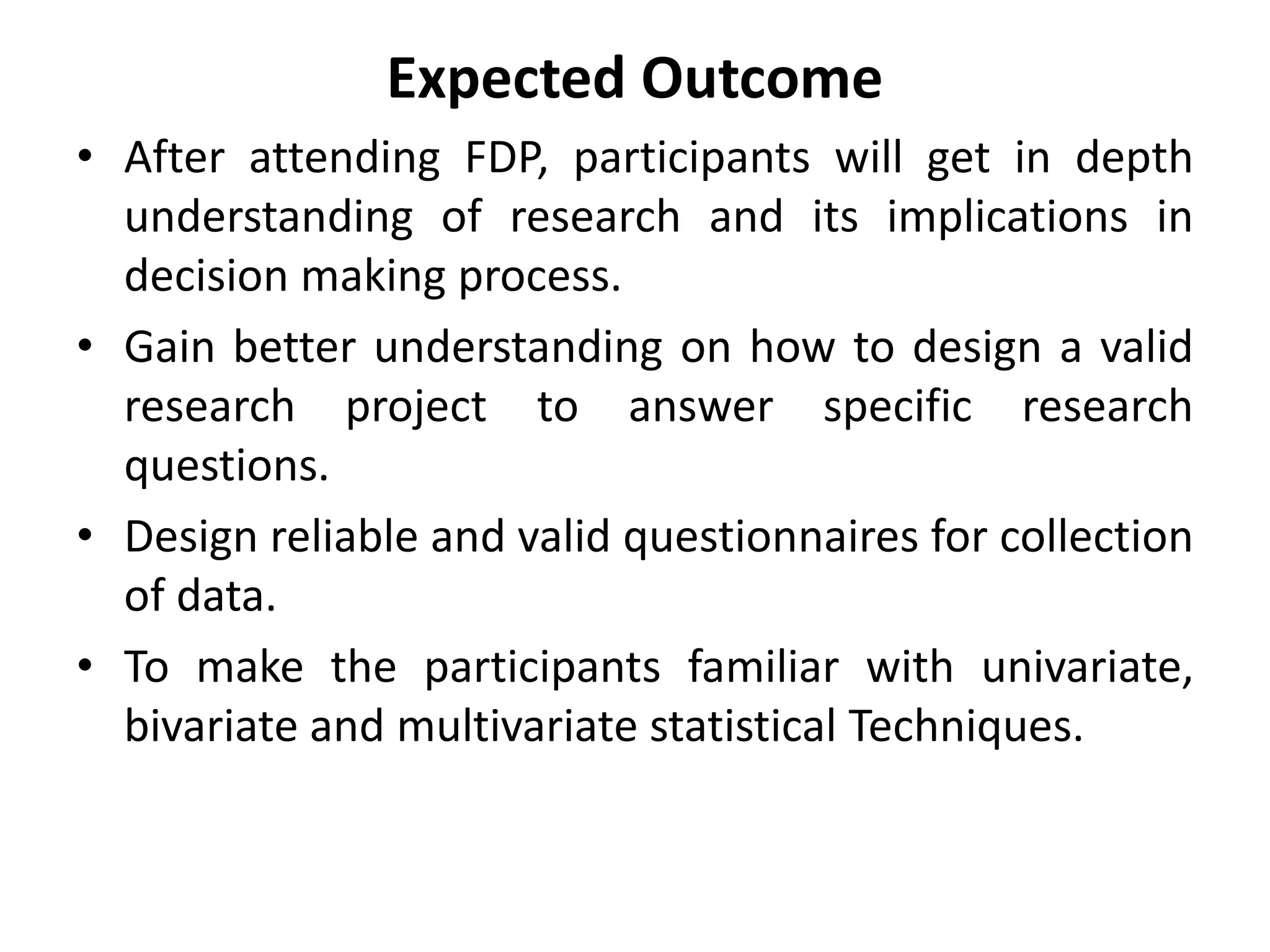 Expected Outcome

• After attending FDP, participants will get in depth understanding of research and its implications in decision making process.

• Gain better understanding on how to design a valid research project to answer specific research questions.

• Design reliable and valid questionnaires for collection of data.

• To make the participants familiar with univariate, bivariate and multivariate statistical Techniques.